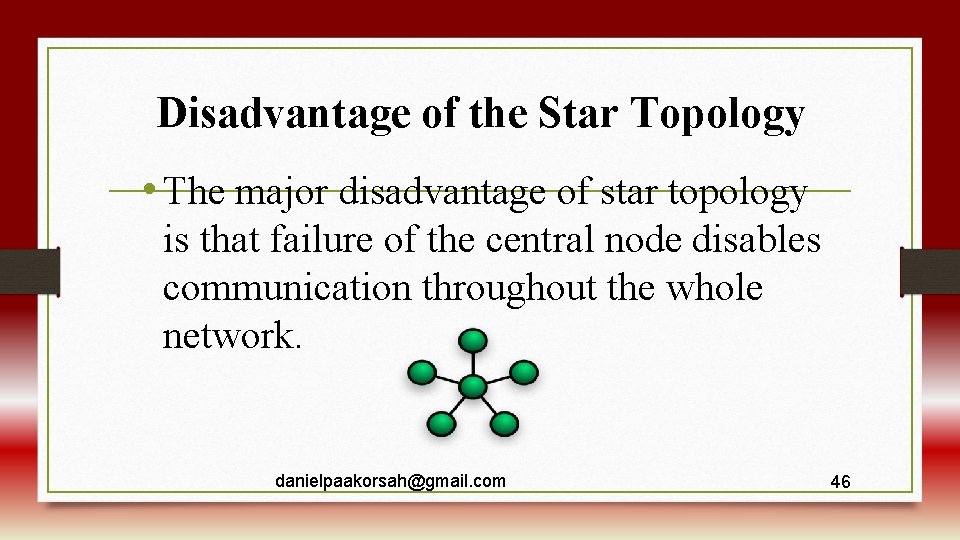 Disadvantage of the Star Topology

• The major disadvantage of star topology is that failure of the central node disables communication throughout the whole network.

danielpaakorsah@gmail.com

46